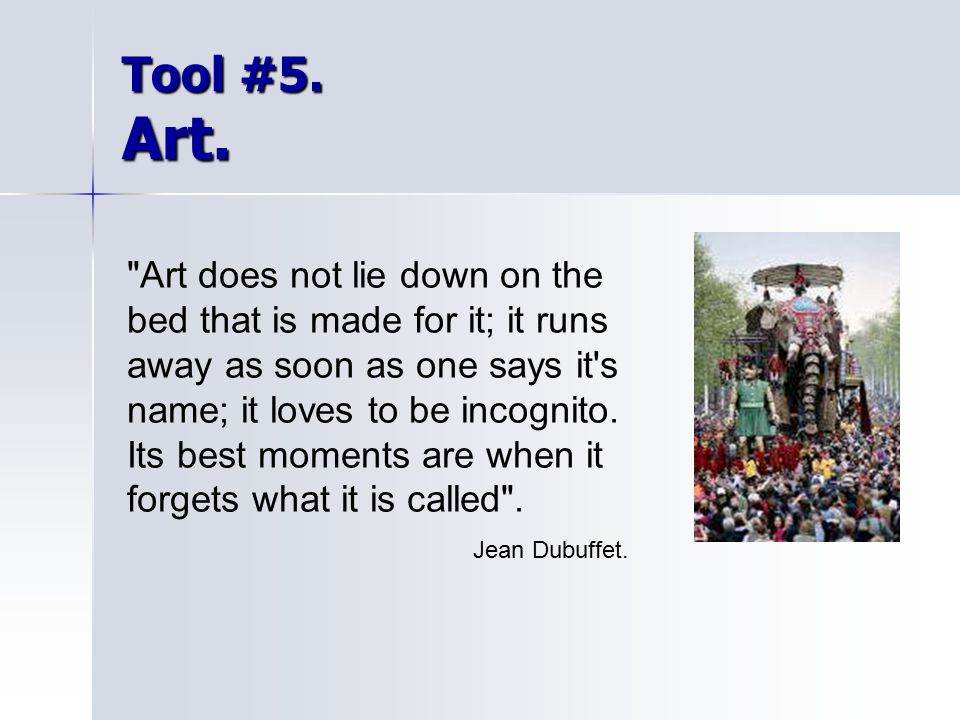 Tool #5.
Art.

"Art does not lie down on the bed that is made for it; it runs away as soon as one says it's name; it loves to be incognito. Its best moments are when it forgets what it is called".

Jean Dubuffet.